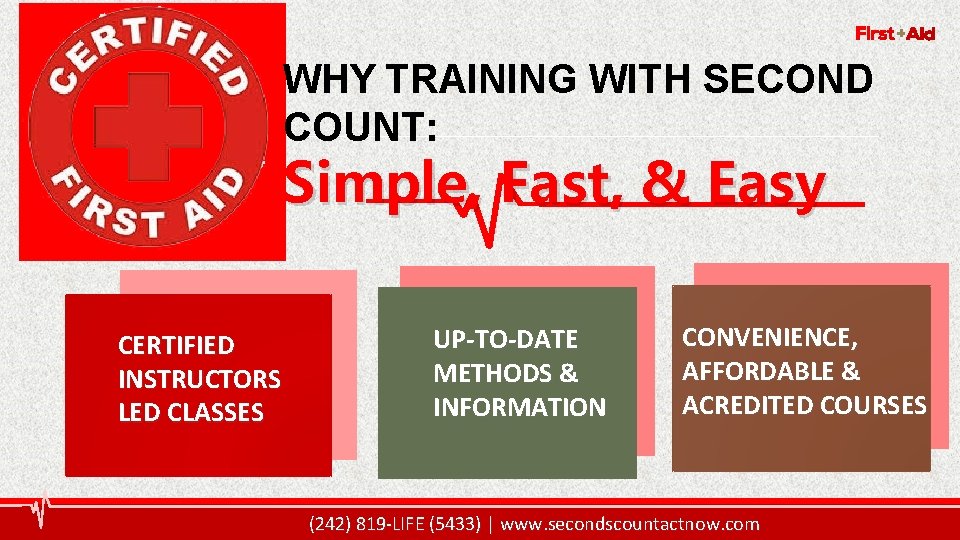 CERTIFIED FIRST AID

First+Aid

WHY TRAINING WITH SECOND COUNT:

Simple, Fast, & Easy

CERTIFIED INSTRUCTORS LED CLASSES

UP-TO-DATE METHODS & INFORMATION

CONVENIENCE, AFFORDABLE & ACREDITED COURSES

(242) 819-LIFE (5433) | www.secondscountactnow.com